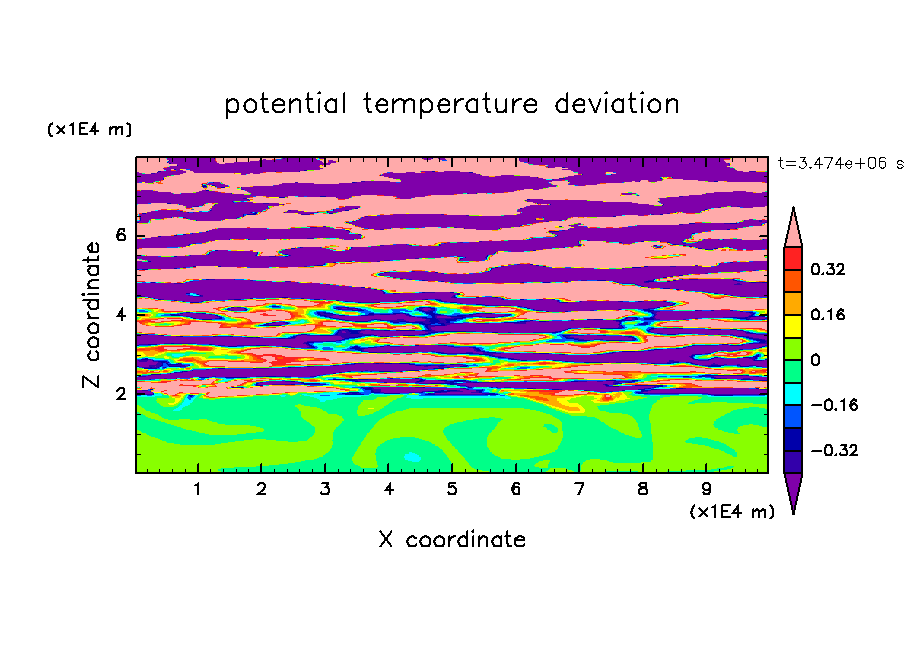 potential temperature deviation

(x1E4 m)

t=3.474e+06 s

Z coordinate

6
4
2

0.32
0.16
0
−0.16
−0.32

1 2 3 4 5 6 7 8 9

(x1E4 m)

X coordinate